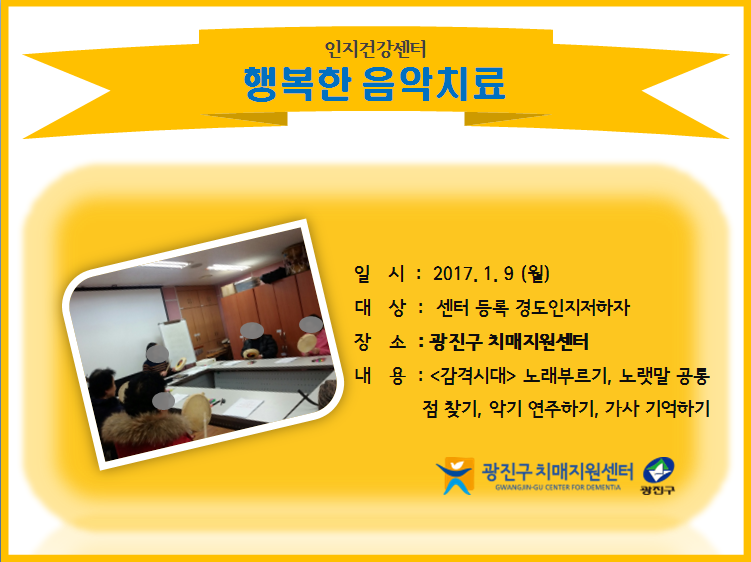 인지건강센터
행복한 음악치료

일 시 : 2017. 1. 9 (월)
대 상 : 센터 등록 경도인지저하자
장 소 : 광진구 치매지원센터
내 용 : <감격시대> 노래부르기, 노랫말 공통점 찾기, 악기 연주하기, 가사 기억하기

광진구 치매지원센터
GWANGJIN-GU CENTER FOR DEMENTIA
광진구